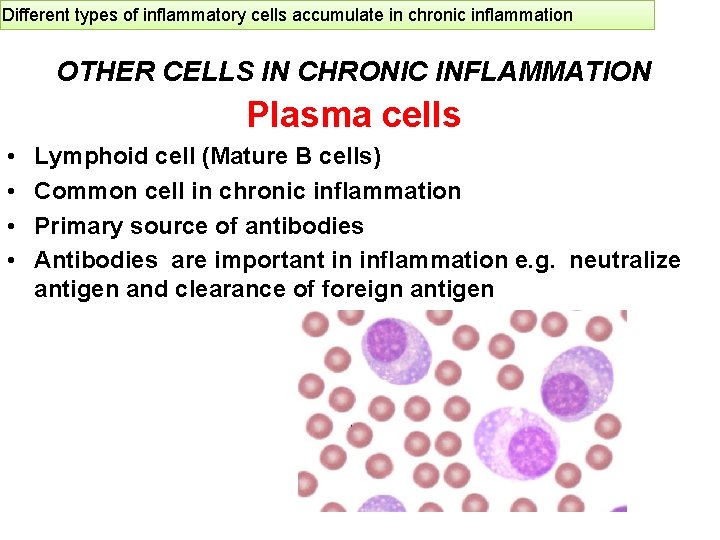 Different types of inflammatory cells accumulate in chronic inflammation

OTHER CELLS IN CHRONIC INFLAMMATION

Plasma cells

• Lymphoid cell (Mature B cells)
• Common cell in chronic inflammation
• Primary source of antibodies
• Antibodies are important in inflammation e.g. neutralize antigen and clearance of foreign antigen